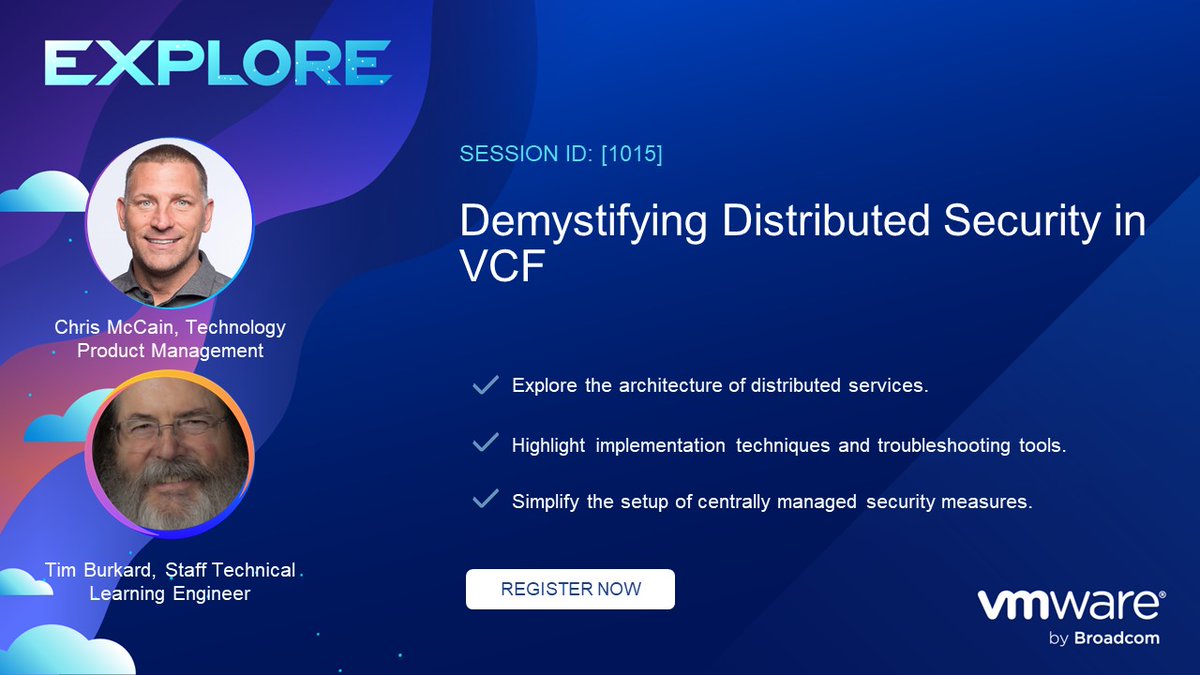 EXPLORE

Chris McCain, Technology Product Management

Tim Burkard, Staff Technical Learning Engineer

SESSION ID: [1015]

Demystifying Distributed Security in VCF

Explore the architecture of distributed services.

Highlight implementation techniques and troubleshooting tools.

Simplify the setup of centrally managed security measures.

REGISTER NOW

vmware® by Broadcom